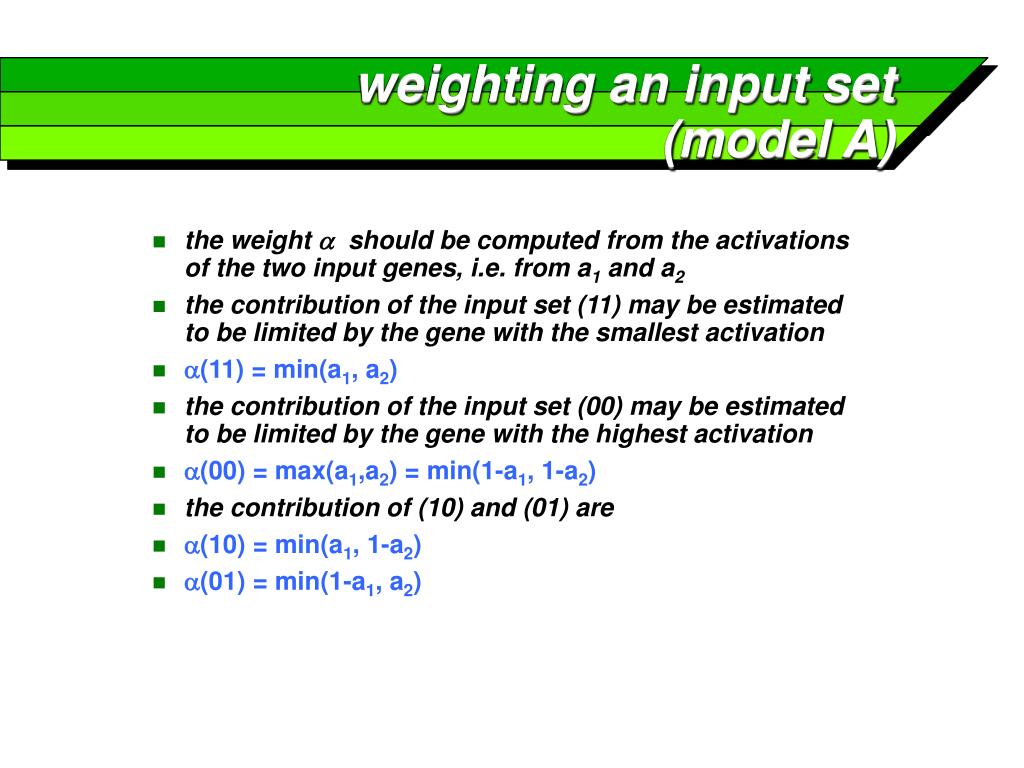 weighting an input set (model A)

- the weight $\alpha$ should be computed from the activations of the two input genes, i.e. from $a_1$ and $a_2$
- the contribution of the input set (11) may be estimated to be limited by the gene with the smallest activation
- $\alpha(11) = \min(a_1, a_2)$
- the contribution of the input set (00) may be estimated to be limited by the gene with the highest activation
- $\alpha(00) = \max(a_1,a_2) = \min(1-a_1, 1-a_2)$
- the contribution of (10) and (01) are
- $\alpha(10) = \min(a_1, 1-a_2)$
- $\alpha(01) = \min(1-a_1, a_2)$